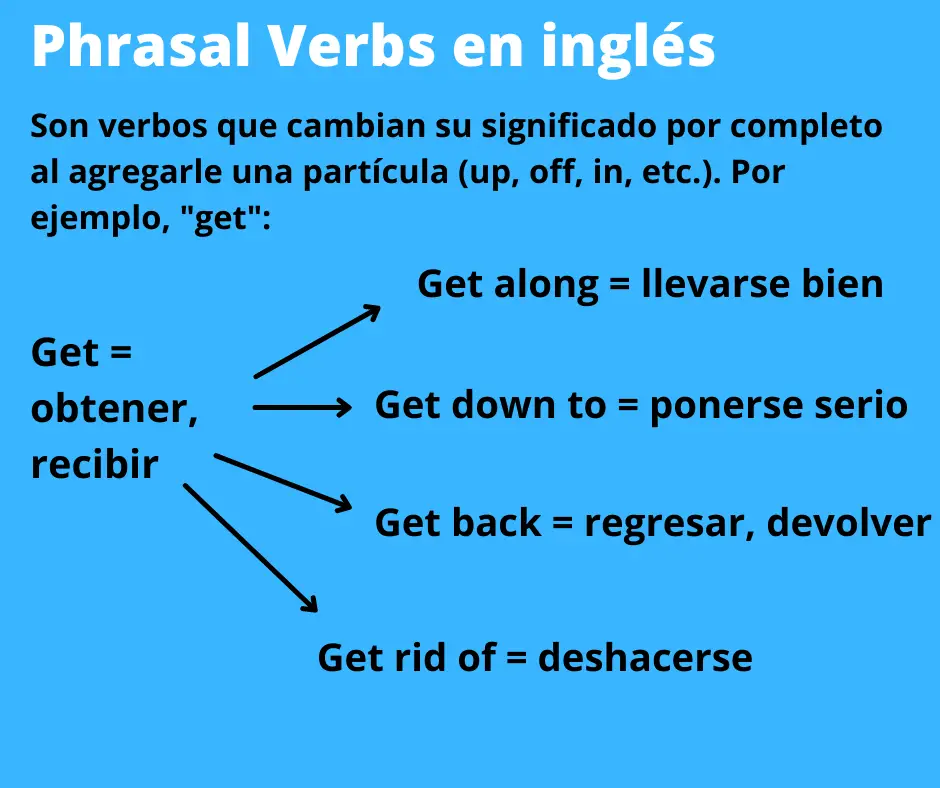 Phrasal Verbs en inglés

Son verbos que cambian su significado por completo al agregarle una partícula (up, off, in, etc.). Por ejemplo, "get":

Get = obtener, recibir

Get along = llevarse bien

Get down to = ponerse serio

Get back = regresar, devolver

Get rid of = deshacerse